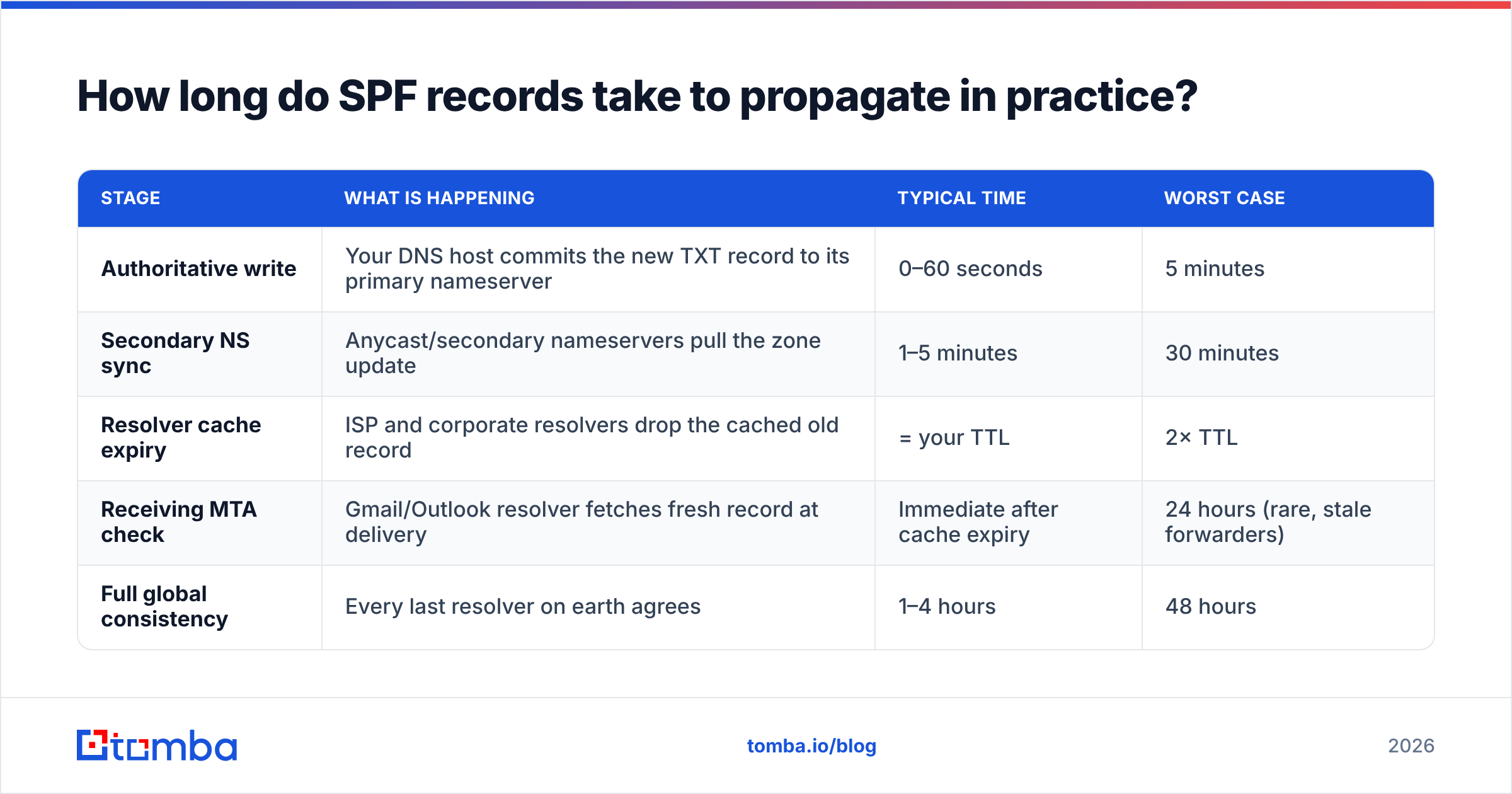 How long do SPF records take to propagate in practice?

| STAGE | WHAT IS HAPPENING | TYPICAL TIME | WORST CASE |
|---|---|---|---|
| Authoritative write | Your DNS host commits the new TXT record to its primary nameserver | 0–60 seconds | 5 minutes |
| Secondary NS sync | Anycast/secondary nameservers pull the zone update | 1–5 minutes | 30 minutes |
| Resolver cache expiry | ISP and corporate resolvers drop the cached old record | = your TTL | 2× TTL |
| Receiving MTA check | Gmail/Outlook resolver fetches fresh record at delivery | Immediate after cache expiry | 24 hours (rare, stale forwarders) |
| Full global consistency | Every last resolver on earth agrees | 1–4 hours | 48 hours |

tomba

tomba.io/blog

2026